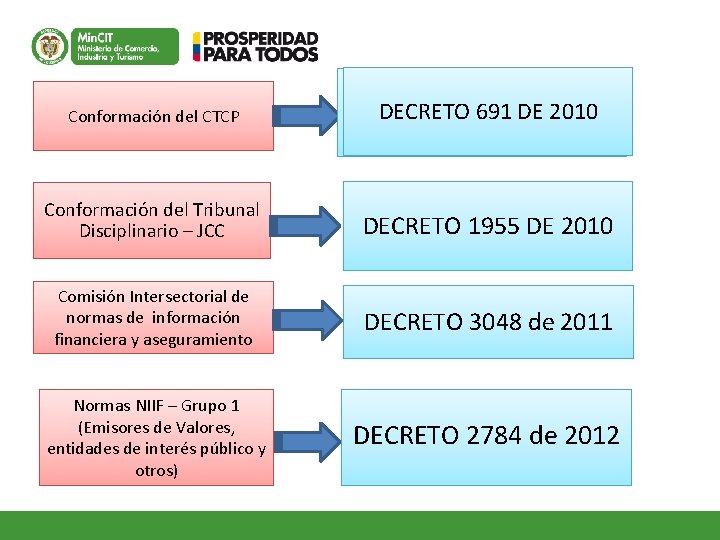 MinCIT
Ministerio de Comercio, Industria y Turismo

PROSPERIDAD PARA TODOS

Conformación del CTCP

DECRETO 691 DE 2010

Conformación del Tribunal Disciplinario – JCC

DECRETO 1955 DE 2010

Comisión Intersectorial de normas de información financiera y aseguramiento

DECRETO 3048 de 2011

Normas NIIF – Grupo 1 (Emisores de Valores, entidades de interés público y otros)

DECRETO 2784 de 2012